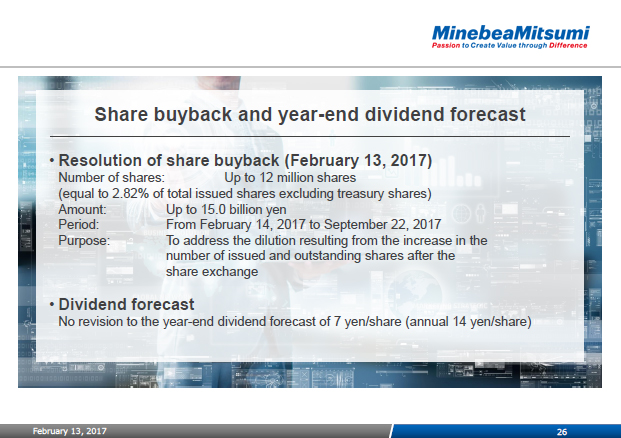 MinebeaMitsumi
Passion to Create Value through Difference

Share buyback and year-end dividend forecast

• Resolution of share buyback (February 13, 2017)
Number of shares: Up to 12 million shares
(equal to 2.82% of total issued shares excluding treasury shares)
Amount: Up to 15.0 billion yen
Period: From February 14, 2017 to September 22, 2017
Purpose: To address the dilution resulting from the increase in the number of issued and outstanding shares after the share exchange

• Dividend forecast
No revision to the year-end dividend forecast of 7 yen/share (annual 14 yen/share)

February 13, 2017
26